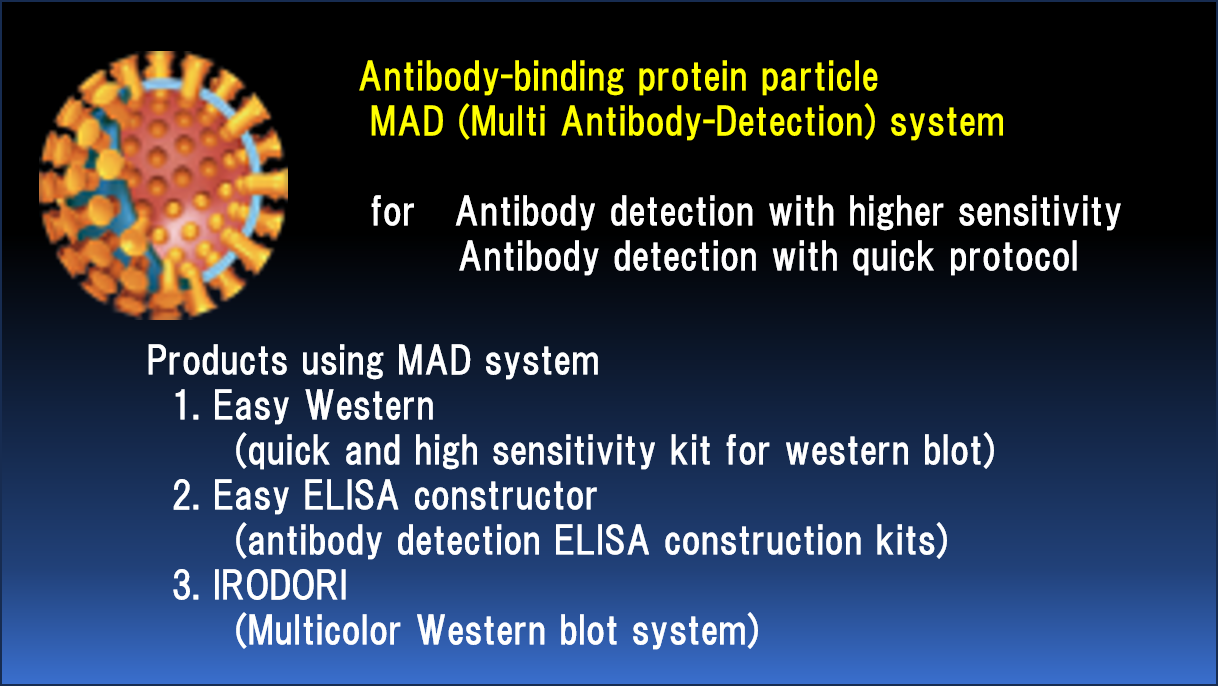 Antibody-binding protein particle
MAD (Multi Antibody-Detection) system

for Antibody detection with higher sensitivity
Antibody detection with quick protocol

Products using MAD system
1. Easy Western
(quick and high sensitivity kit for western blot)
2. Easy ELISA constructor
(antibody detection ELISA construction kits)
3. IRODORI
(Multicolor Western blot system)